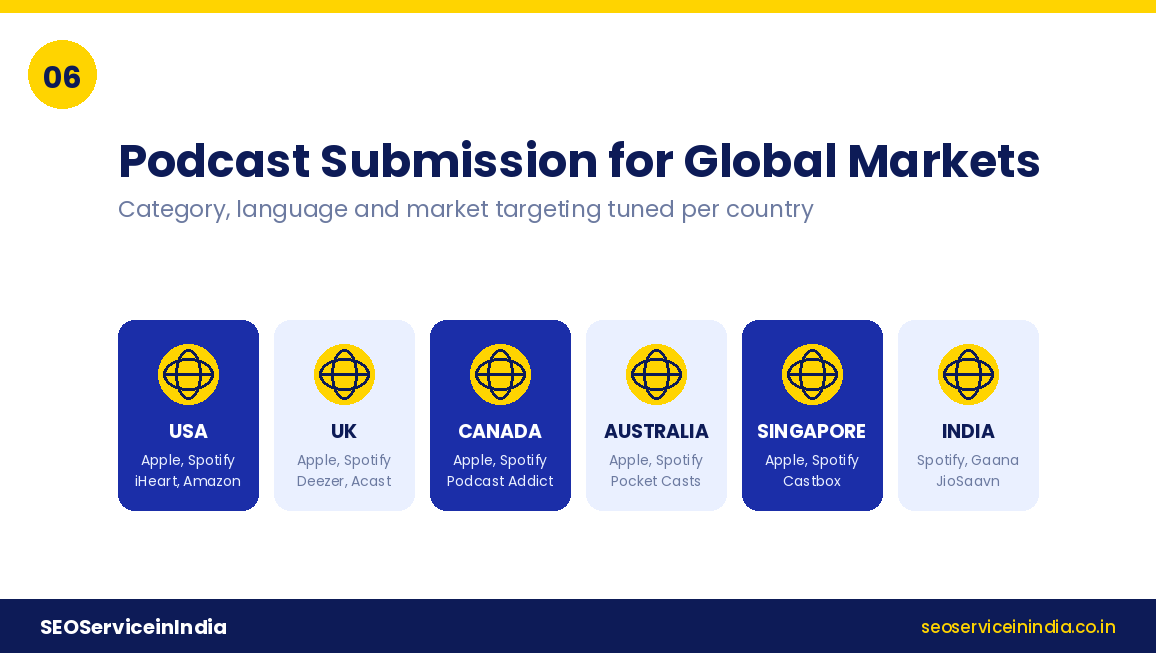 06

Podcast Submission for Global Markets

Category, language and market targeting tuned per country

USA
Apple, Spotify
iHeart, Amazon

UK
Apple, Spotify
Deezer, Acast

CANADA
Apple, Spotify
Podcast Addict

AUSTRALIA
Apple, Spotify
Pocket Casts

SINGAPORE
Apple, Spotify
Castbox

INDIA
Spotify, Gaana
JioSaavn

SEOServiceinIndia

seoserviceinindia.co.in